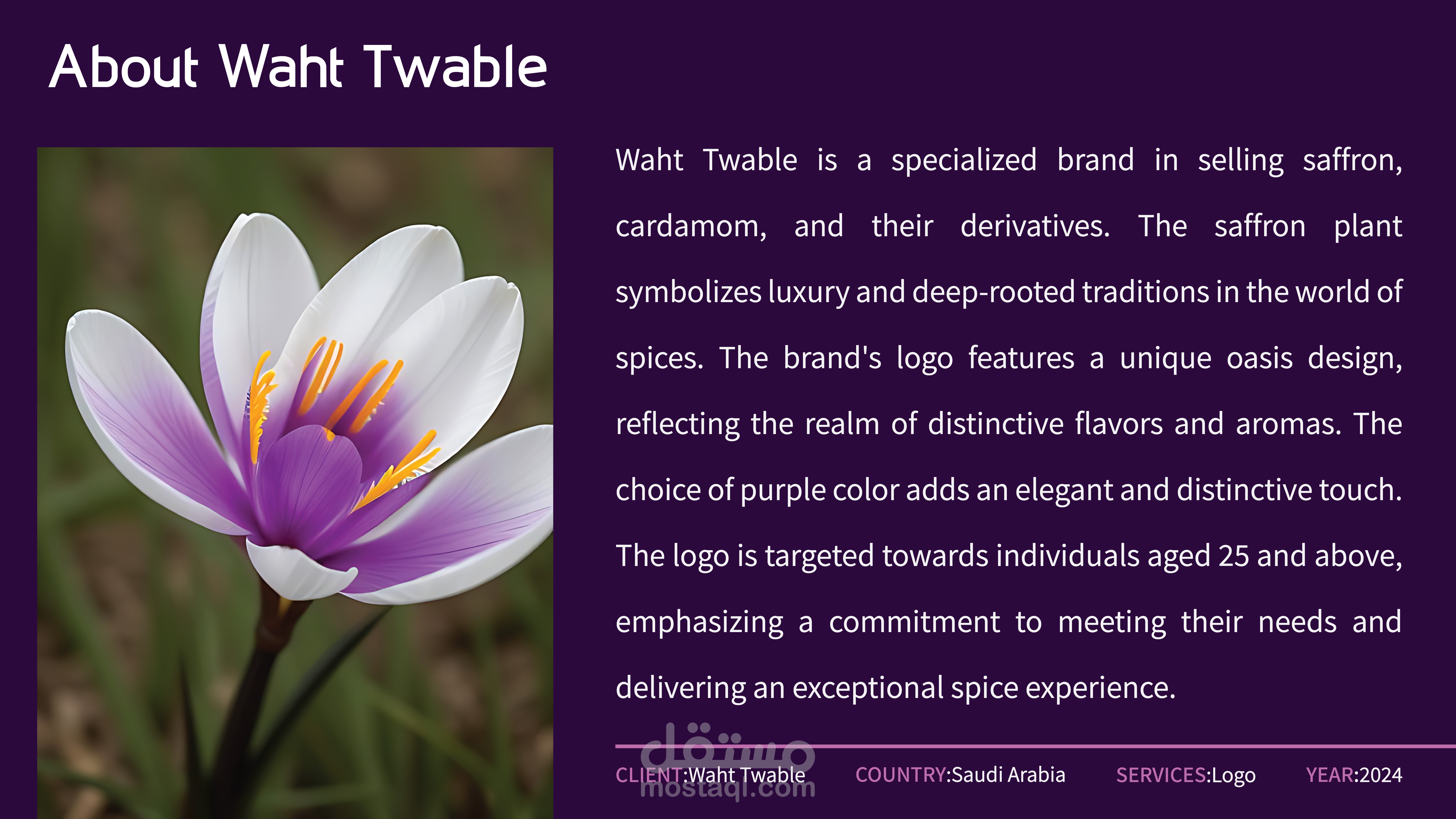 About Waht Twable

Waht Twable is a specialized brand in selling saffron, cardamom, and their derivatives. The saffron plant symbolizes luxury and deep-rooted traditions in the world of spices. The brand's logo features a unique oasis design, reflecting the realm of distinctive flavors and aromas. The choice of purple color adds an elegant and distinctive touch. The logo is targeted towards individuals aged 25 and above, emphasizing a commitment to meeting their needs and delivering an exceptional spice experience.

مستقل
mostaql.com

CLIENT:Waht Twable COUNTRY:Saudi Arabia SERVICES:Logo YEAR:2024